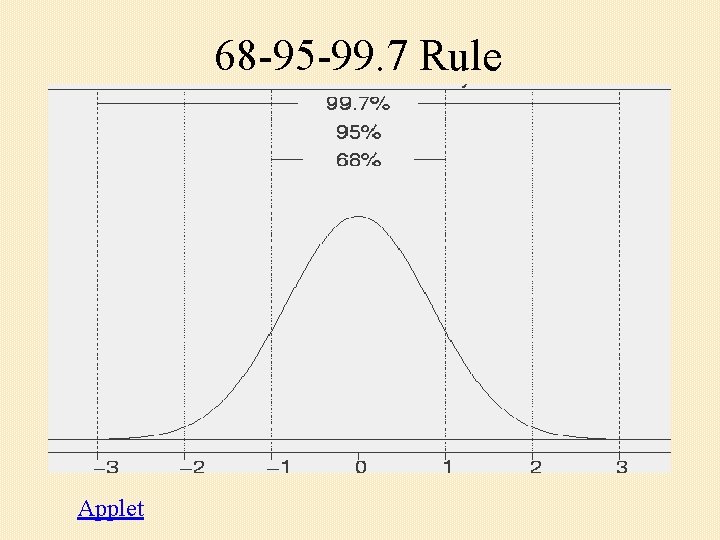 68-95-99.7 Rule

99.7%

95%

68%

−3 −2 −1 0 1 2 3

Applet